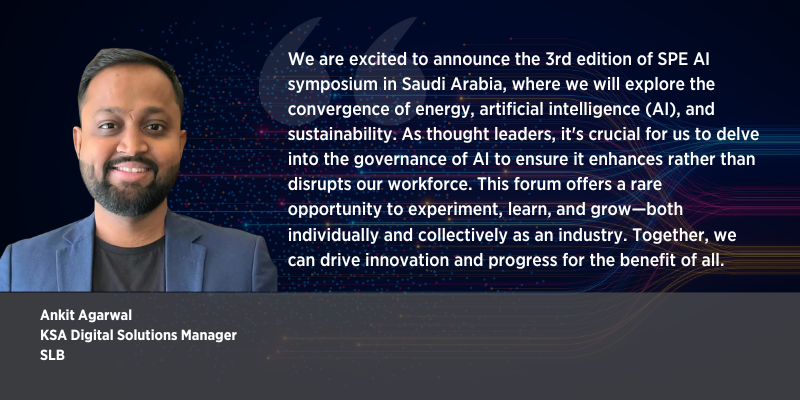 We are excited to announce the 3rd edition of SPE AI symposium in Saudi Arabia, where we will explore the convergence of energy, artificial intelligence (AI), and sustainability. As thought leaders, it's crucial for us to delve into the governance of AI to ensure it enhances rather than disrupts our workforce. This forum offers a rare opportunity to experiment, learn, and grow—both individually and collectively as an industry. Together, we can drive innovation and progress for the benefit of all.

Ankit Agarwal
KSA Digital Solutions Manager
SLB